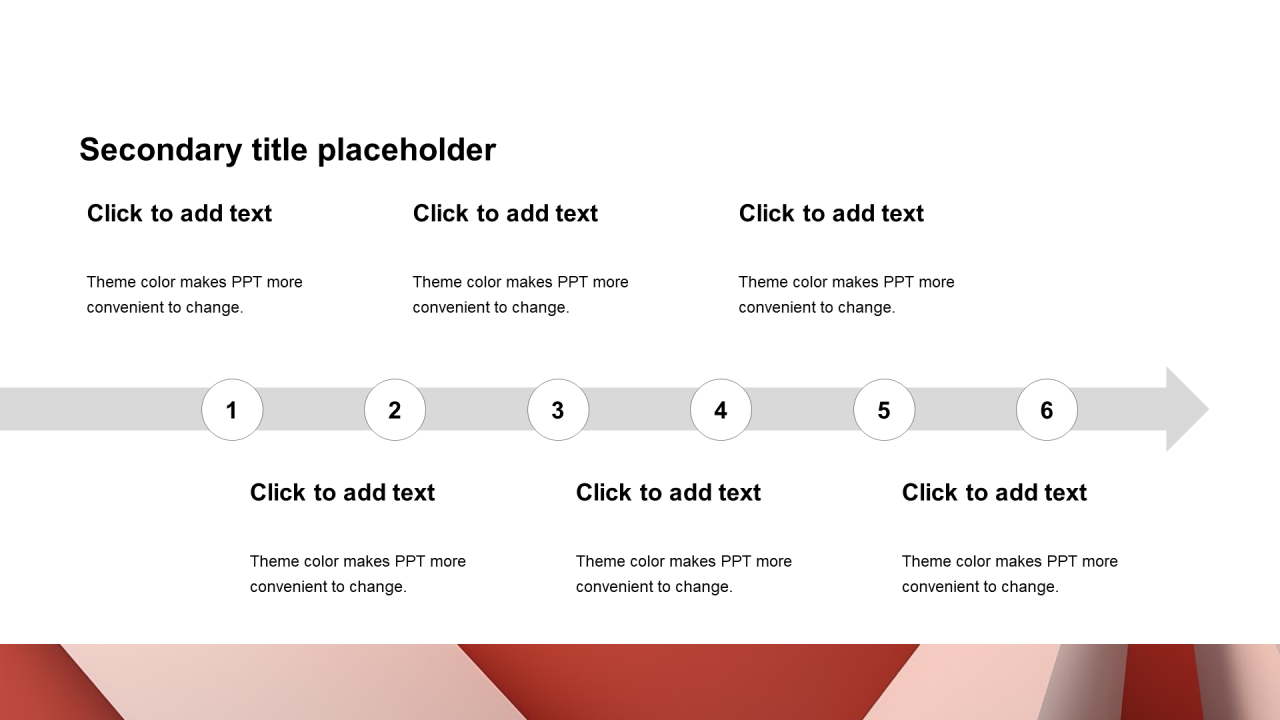 Secondary title placeholder

Click to add text

Theme color makes PPT more convenient to change.

Click to add text

Theme color makes PPT more convenient to change.

Click to add text

Theme color makes PPT more convenient to change.

1

2

3

4

5

6

Click to add text

Theme color makes PPT more convenient to change.

Click to add text

Theme color makes PPT more convenient to change.

Click to add text

Theme color makes PPT more convenient to change.